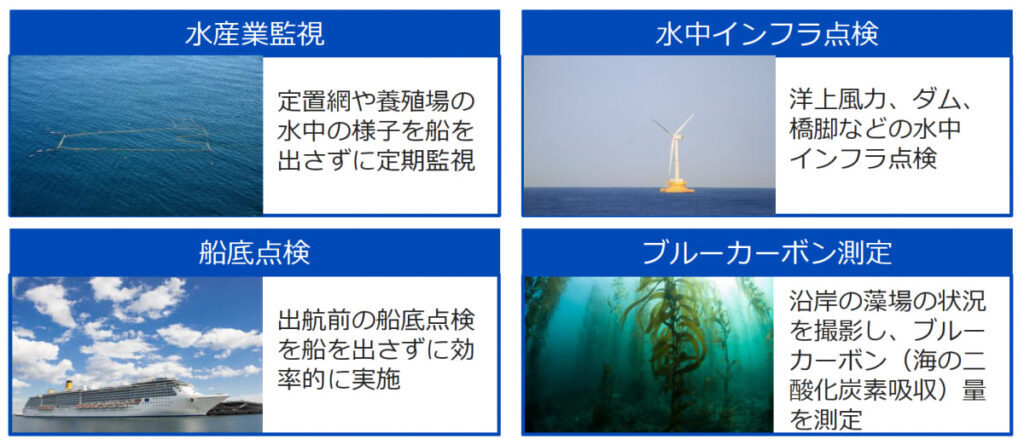 水産業監視

定置網や養殖場の水中の様子を船を出さずに定期監視

水中インフラ点検

洋上風力、ダム、橋脚などの水中インフラ点検

船底点検

出航前の船底点検を船を出さずに効率的に実施

ブルーカーボン測定

沿岸の藻場の状況を撮影し、ブルーカーボン（海の二酸化炭素吸収）量を測定